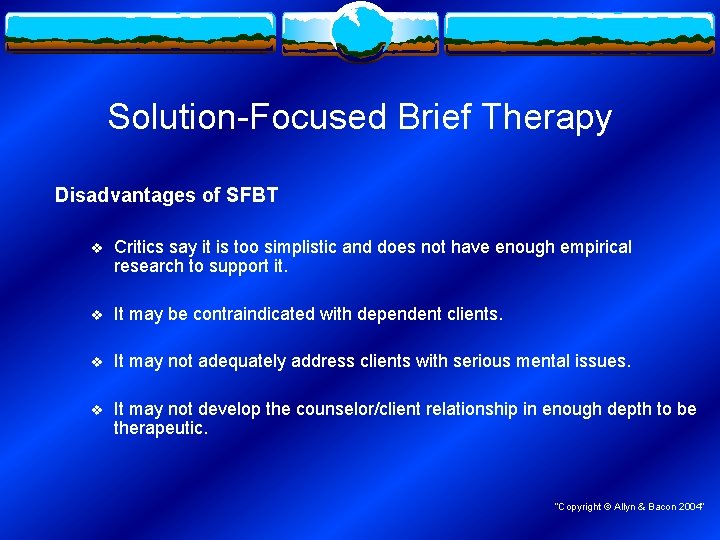 Solution-Focused Brief Therapy

Disadvantages of SFBT

❖ Critics say it is too simplistic and does not have enough empirical research to support it.

❖ It may be contraindicated with dependent clients.

❖ It may not adequately address clients with serious mental issues.

❖ It may not develop the counselor/client relationship in enough depth to be therapeutic.

"Copyright © Allyn & Bacon 2004"